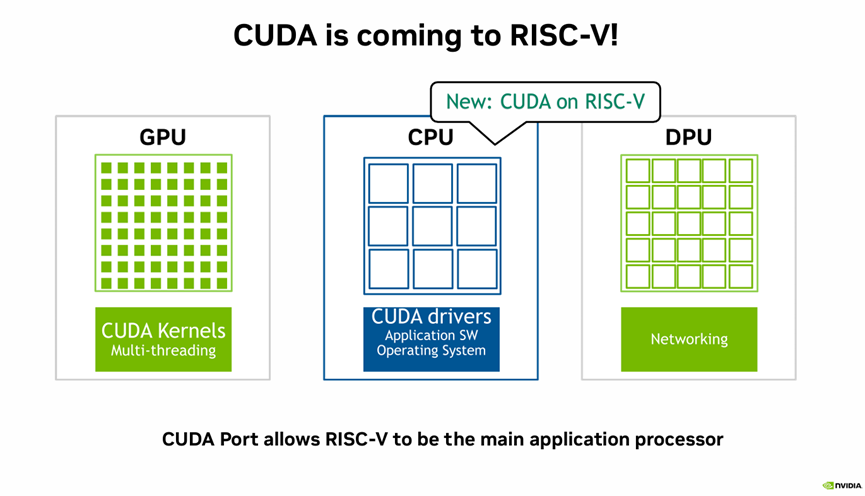 CUDA is coming to RISC-V!

New: CUDA on RISC-V

GPU

CUDA Kernels
Multi-threading

CPU

CUDA drivers
Application SW
Operating System

DPU

Networking

CUDA Port allows RISC-V to be the main application processor

NVIDIA